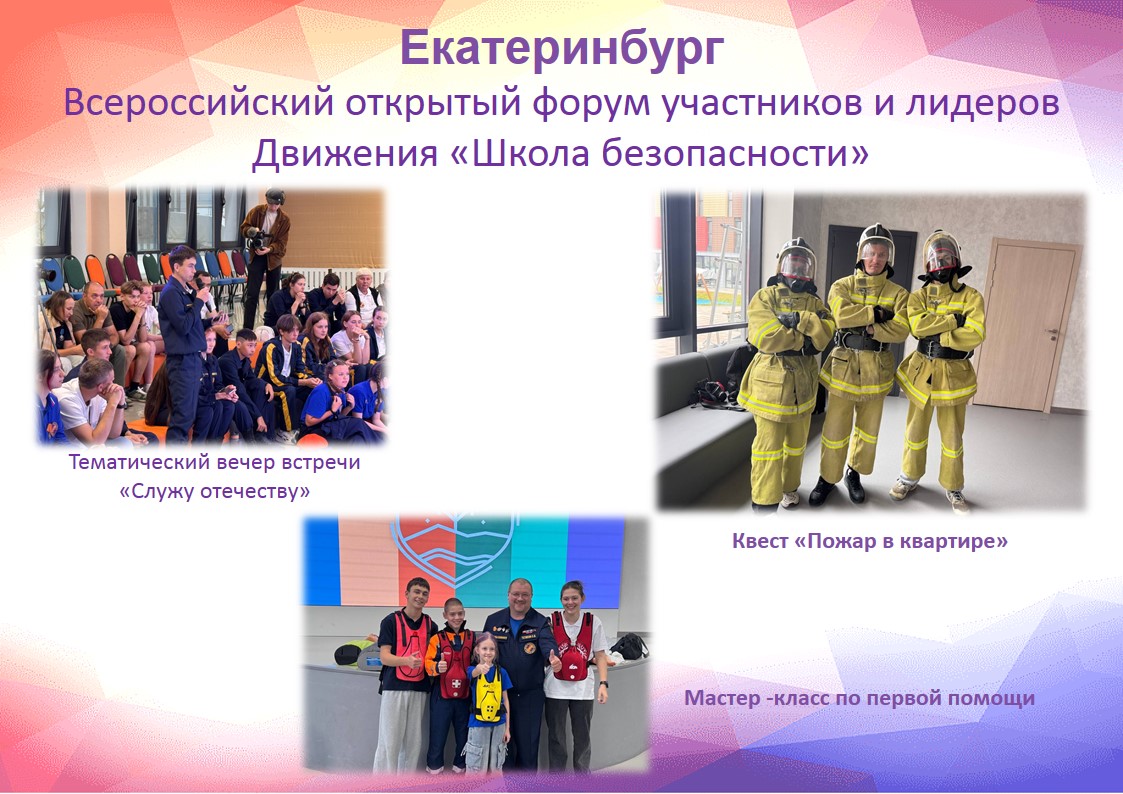 Екатеринбург
Всероссийский открытый форум участников и лидеров Движения «Школа безопасности»

Тематический вечер встречи «Служу отечеству»

Квест «Пожар в квартире»

Мастер -класс по первой помощи